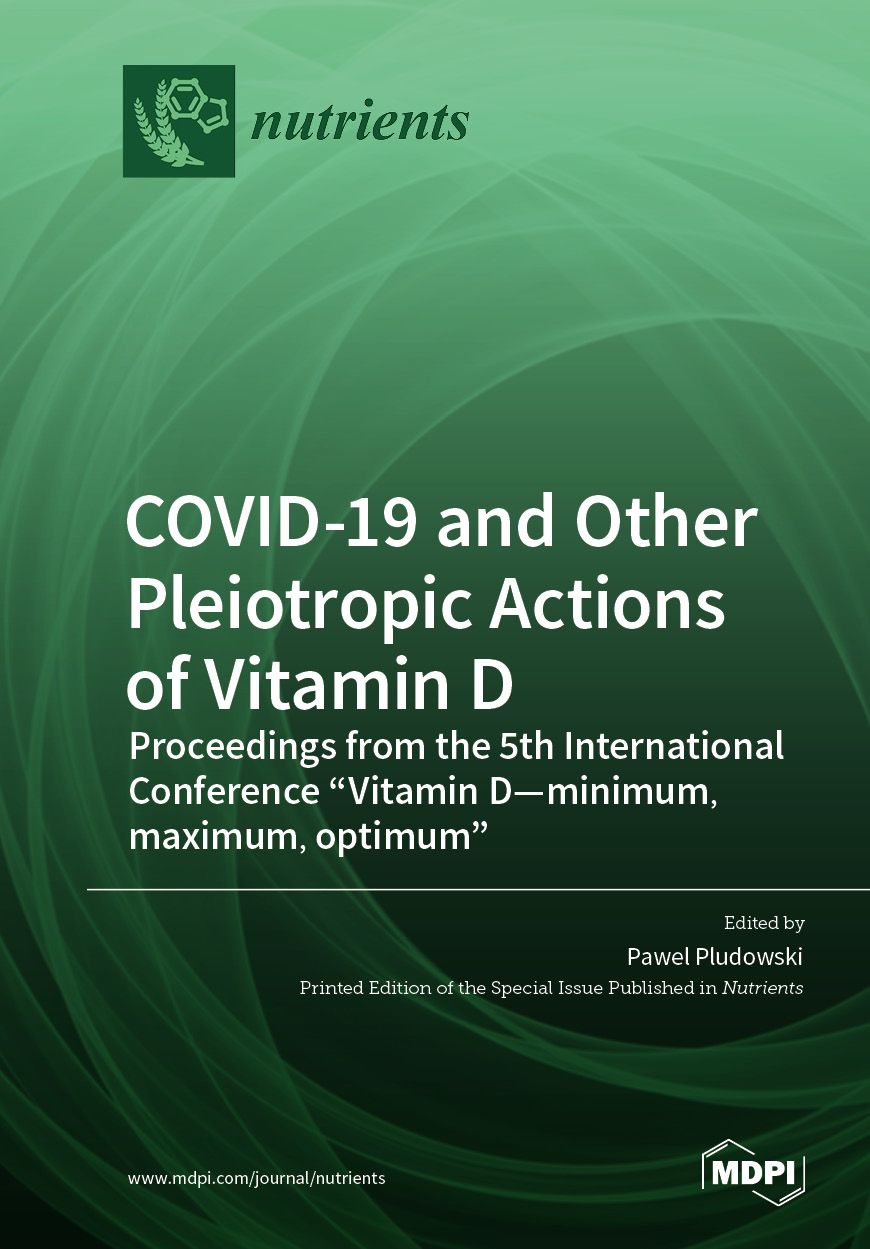 nutrients

COVID-19 and Other Pleiotropic Actions of Vitamin D

Proceedings from the 5th International Conference “Vitamin D—minimum, maximum, optimum”

Edited by

Pawel Pludowski

Printed Edition of the Special Issue Published in Nutrients

www.mdpi.com/journal/nutrients

MDPI